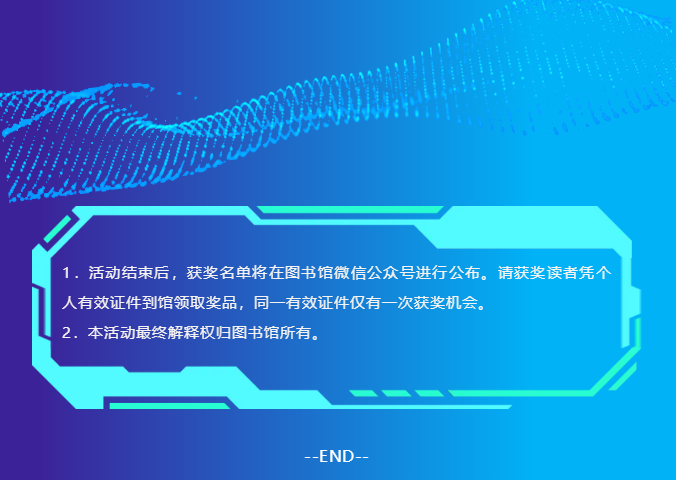 1．活动结束后，获奖名单将在图书馆微信公众号进行公布。请获奖读者凭个人有效证件到馆领取奖品，同一有效证件仅有一次获奖机会。

2．本活动最终解释权归图书馆所有。

--END--